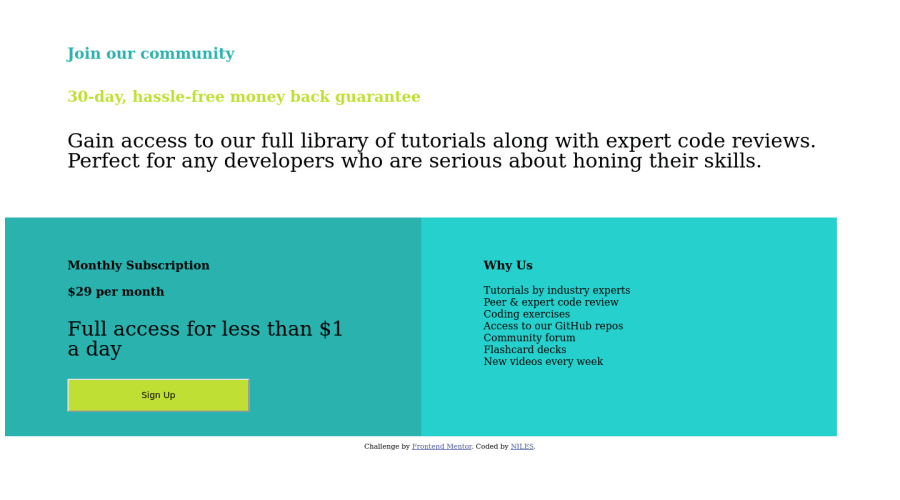 Join our community

30-day, hassle-free money back guarantee

Gain access to our full library of tutorials along with expert code reviews. Perfect for any developers who are serious about honing their skills.

Monthly Subscription

$29 per month

Full access for less than $1 a day

Sign Up

Why Us

Tutorials by industry experts
Peer & expert code review
Coding exercises
Access to our GitHub repos
Community forum
Flashcard decks
New videos every week

Challenge by Frontend Mentor. Coded by NILES.